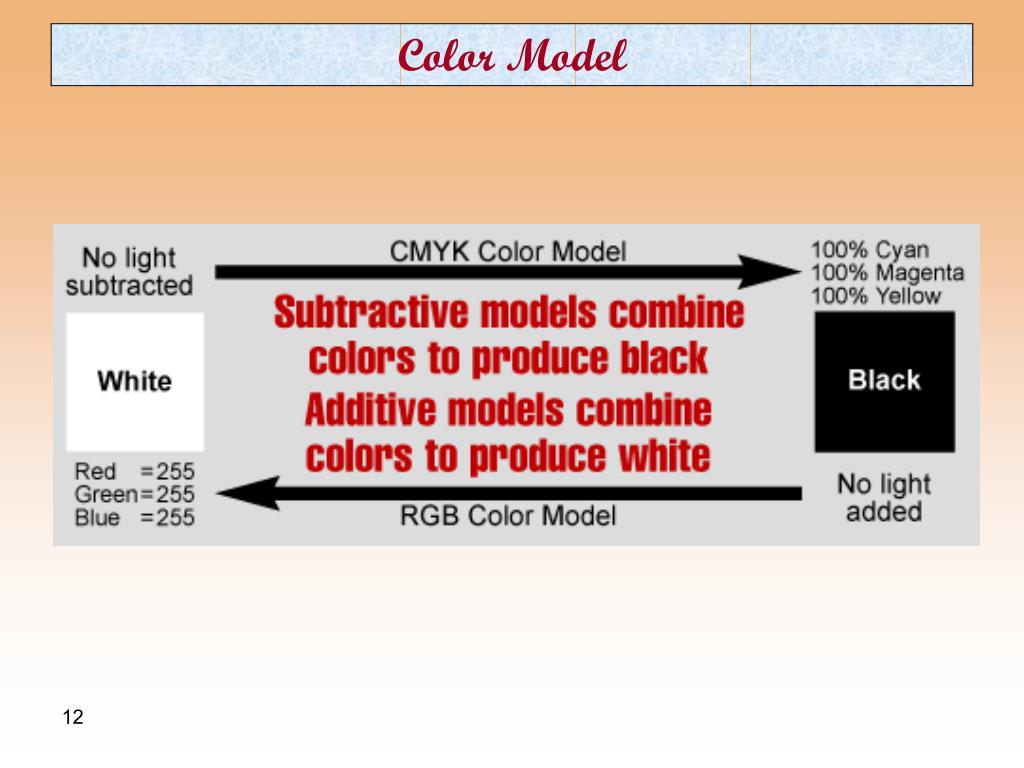 Color Model

No light subtracted

CMYK Color Model

100% Cyan
100% Magenta
100% Yellow

White

Subtractive models combine colors to produce black

Additive models combine colors to produce white

Black

Red =255
Green=255
Blue =255

RGB Color Model

No light added

12